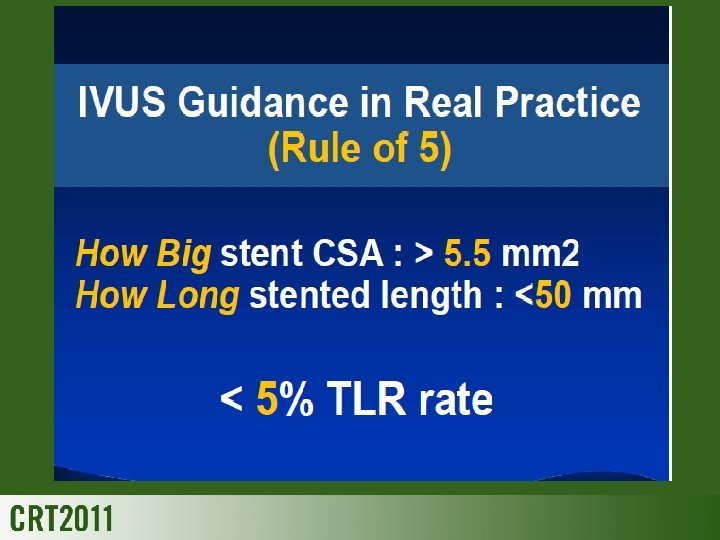 IVUS Guidance in Real Practice
(Rule of 5)

How Big stent CSA : > 5.5 mm2
How Long stented length : <50 mm

< 5% TLR rate

CRT2011